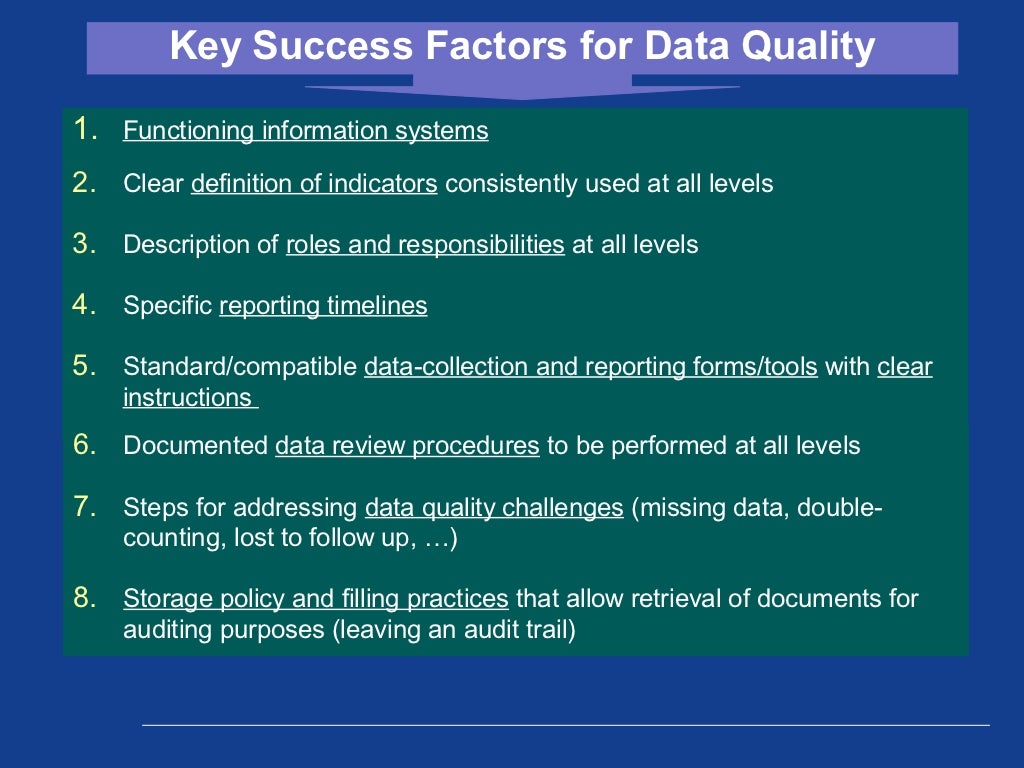 Key Success Factors for Data Quality

1. Functioning information systems

2. Clear definition of indicators consistently used at all levels

3. Description of roles and responsibilities at all levels

4. Specific reporting timelines

5. Standard/compatible data-collection and reporting forms/tools with clear instructions

6. Documented data review procedures to be performed at all levels

7. Steps for addressing data quality challenges (missing data, double-counting, lost to follow up, …)

8. Storage policy and filling practices that allow retrieval of documents for auditing purposes (leaving an audit trail)